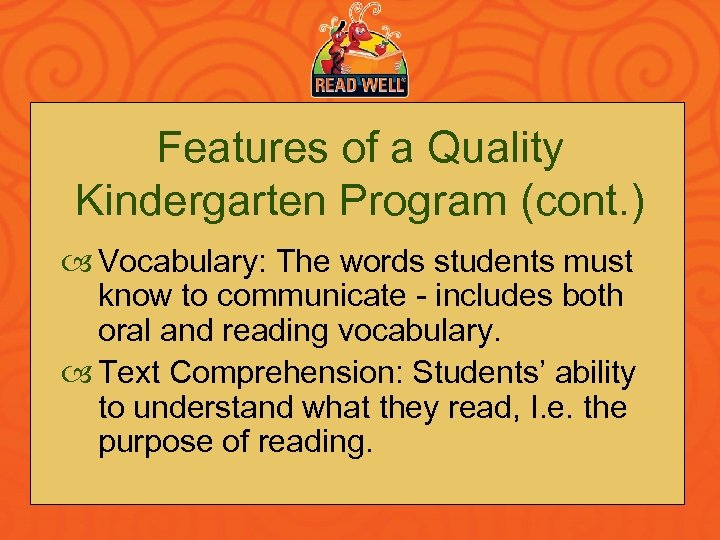 READ WELL

Features of a Quality Kindergarten Program (cont.)

Vocabulary: The words students must know to communicate - includes both oral and reading vocabulary.

Text Comprehension: Students' ability to understand what they read, I.e. the purpose of reading.